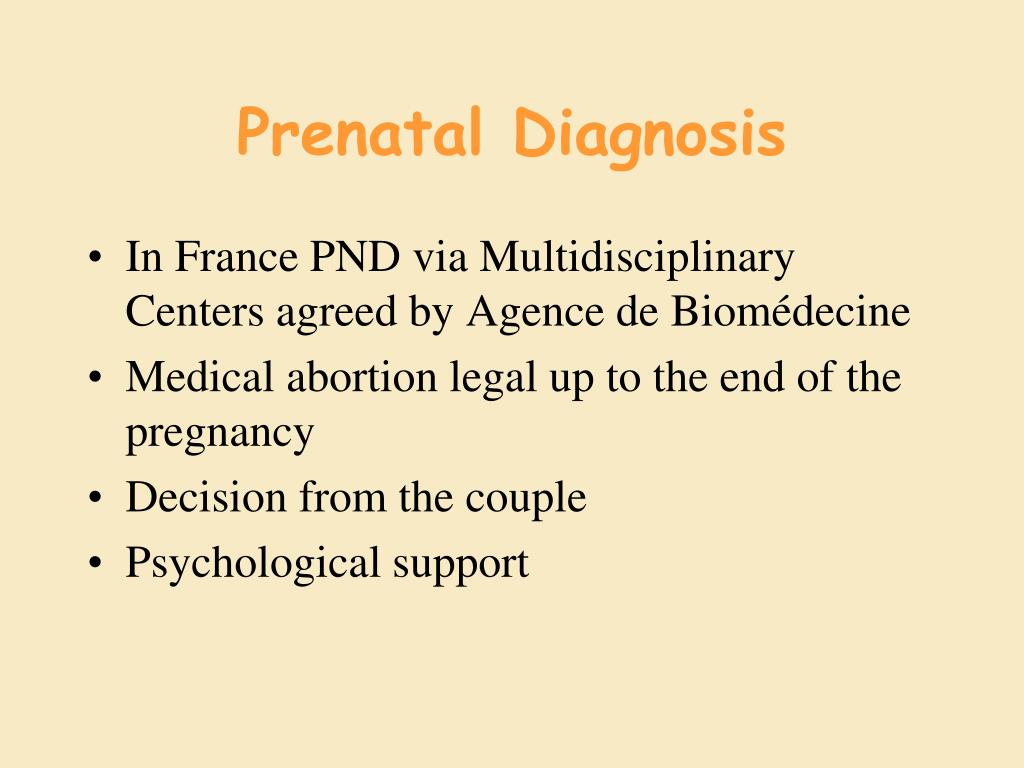 Prenatal Diagnosis

• In France PND via Multidisciplinary Centers agreed by Agence de Biomédecine
• Medical abortion legal up to the end of the pregnancy
• Decision from the couple
• Psychological support